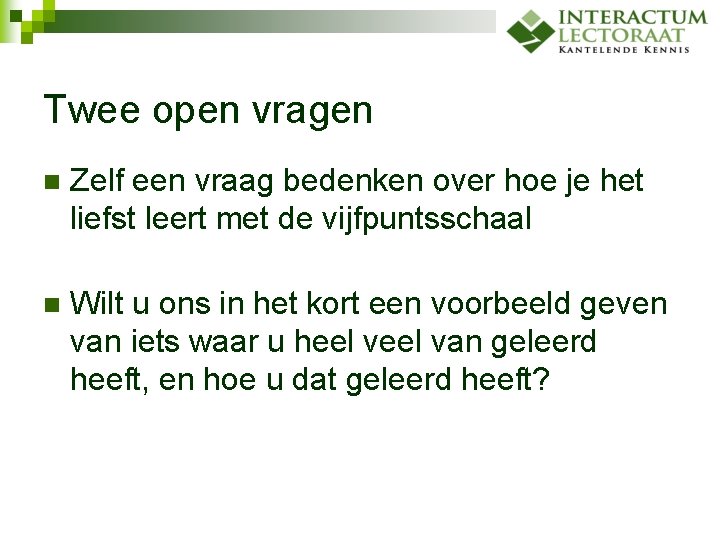 INTERACTUM
LECTORAAT
KANTELENDE KENNIS

Twee open vragen

Zelf een vraag bedenken over hoe je het liefst leert met de vijfpuntsschaal

Wilt u ons in het kort een voorbeeld geven van iets waar u heel veel van geleerd heeft, en hoe u dat geleerd heeft?